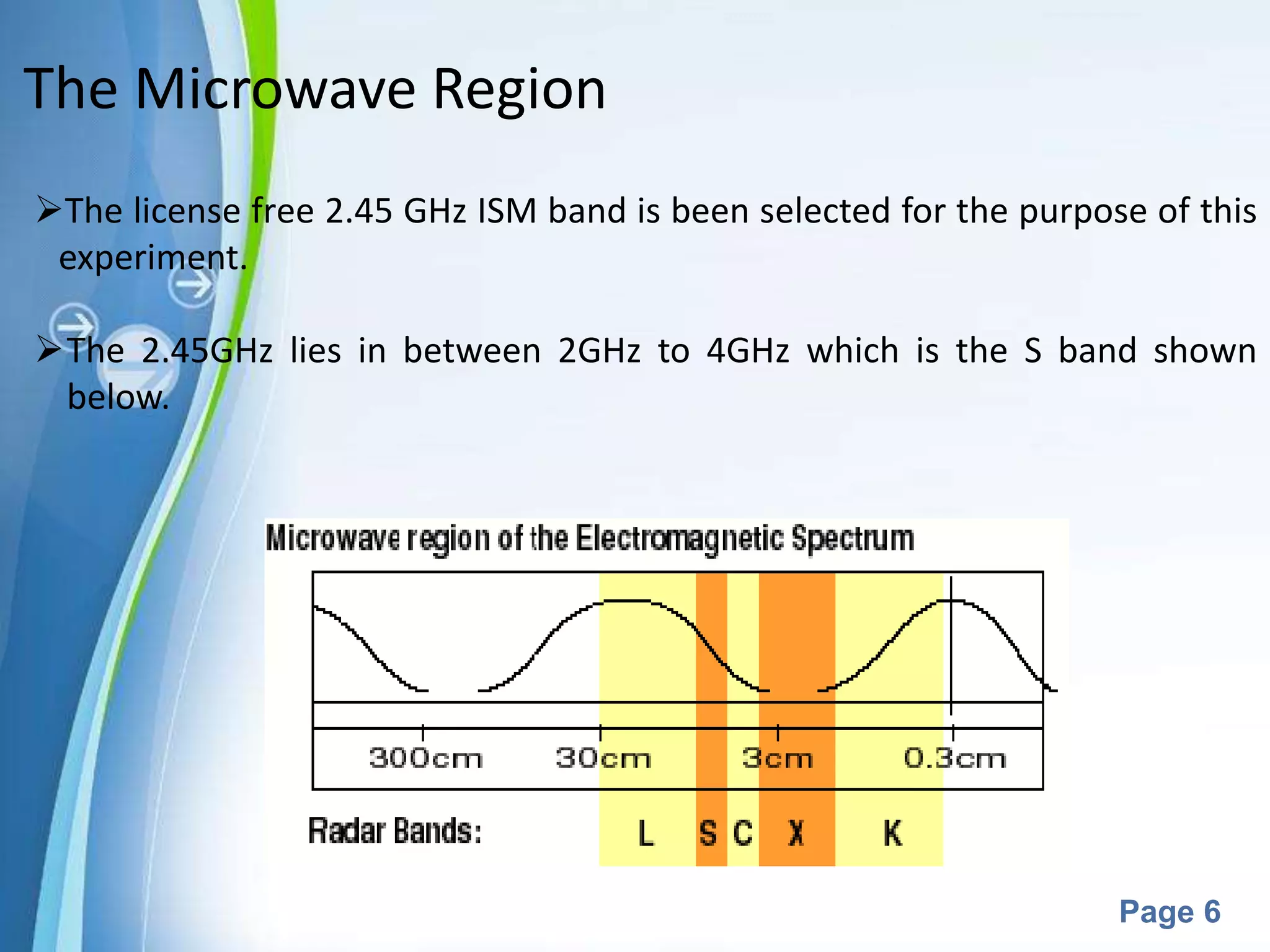 The Microwave Region

➢The license free 2.45 GHz ISM band is been selected for the purpose of this experiment.

➢The 2.45GHz lies in between 2GHz to 4GHz which is the S band shown below.

Microwave region of the Electromagnetic Spectrum

300cm 30cm 3cm 0.3cm

Radar Bands: L S C X K

Page 6